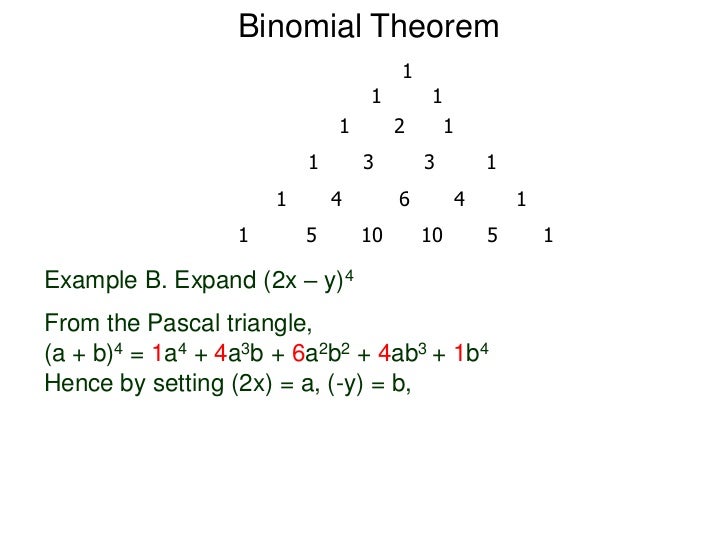 Binomial Theorem

1
1 1
1 2 1
1 3 3 1
1 4 6 4 1
1 5 10 10 5 1

Example B. Expand $(2x – y)^4$

From the Pascal triangle,
$(a + b)^4 = 1a^4 + 4a^3b + 6a^2b^2 + 4ab^3 + 1b^4$
Hence by setting (2x) = a, (-y) = b,